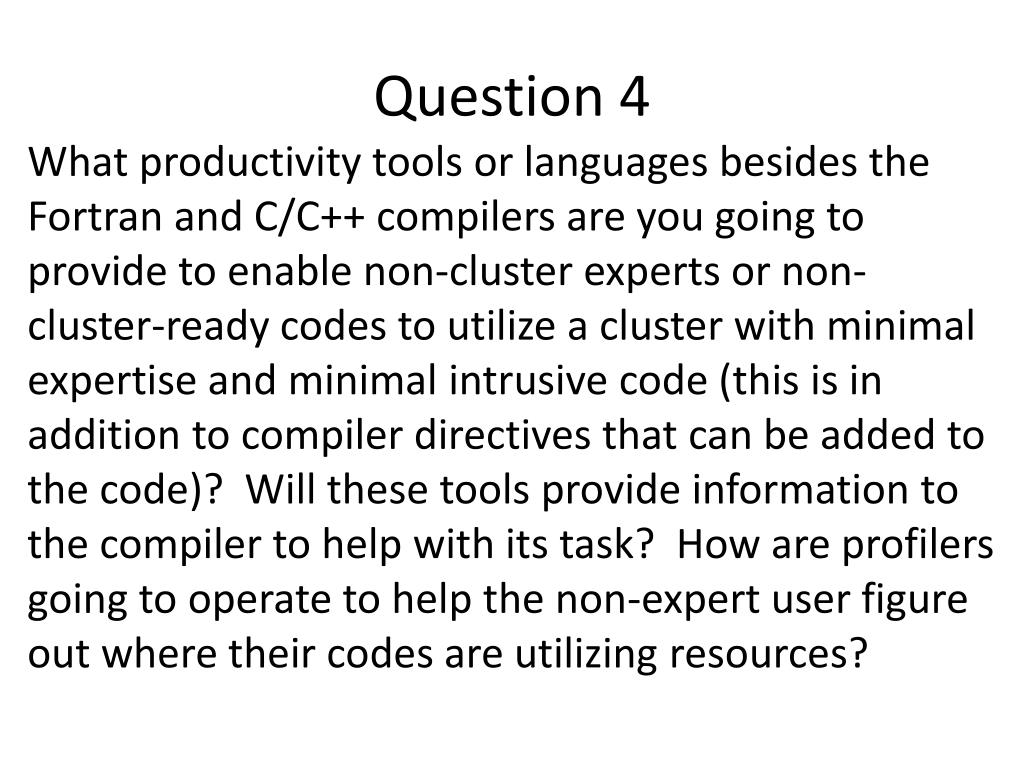 Question 4

What productivity tools or languages besides the Fortran and C/C++ compilers are you going to provide to enable non-cluster experts or non-cluster-ready codes to utilize a cluster with minimal expertise and minimal intrusive code (this is in addition to compiler directives that can be added to the code)? Will these tools provide information to the compiler to help with its task? How are profilers going to operate to help the non-expert user figure out where their codes are utilizing resources?